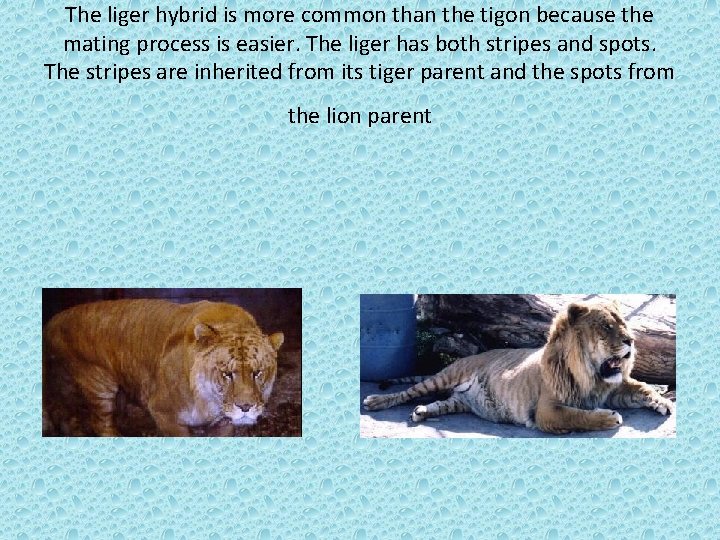 The liger hybrid is more common than the tigon because the mating process is easier. The liger has both stripes and spots. The stripes are inherited from its tiger parent and the spots from

the lion parent